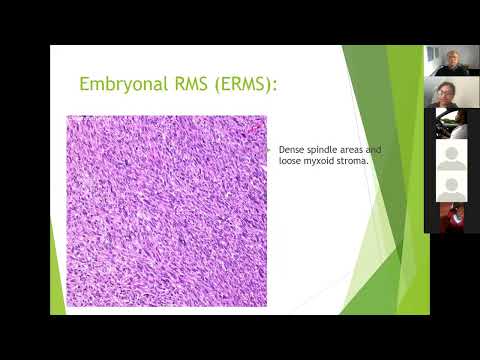 Embryonal RMS (ERMS):

Dense spindle areas and loose myxoid stroma.